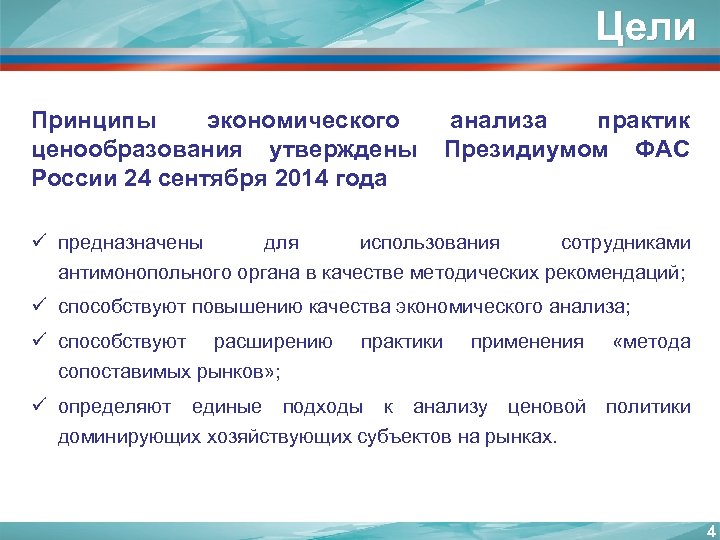 Цели

Принципы экономического анализа практик ценообразования утверждены Президиумом ФАС России 24 сентября 2014 года

✓ предназначены для использования сотрудниками антимонопольного органа в качестве методических рекомендаций;

✓ способствуют повышению качества экономического анализа;

✓ способствуют расширению практики применения «метода сопоставимых рынков»;

✓ определяют единые подходы к анализу ценовой политики доминирующих хозяйствующих субъектов на рынках.

4